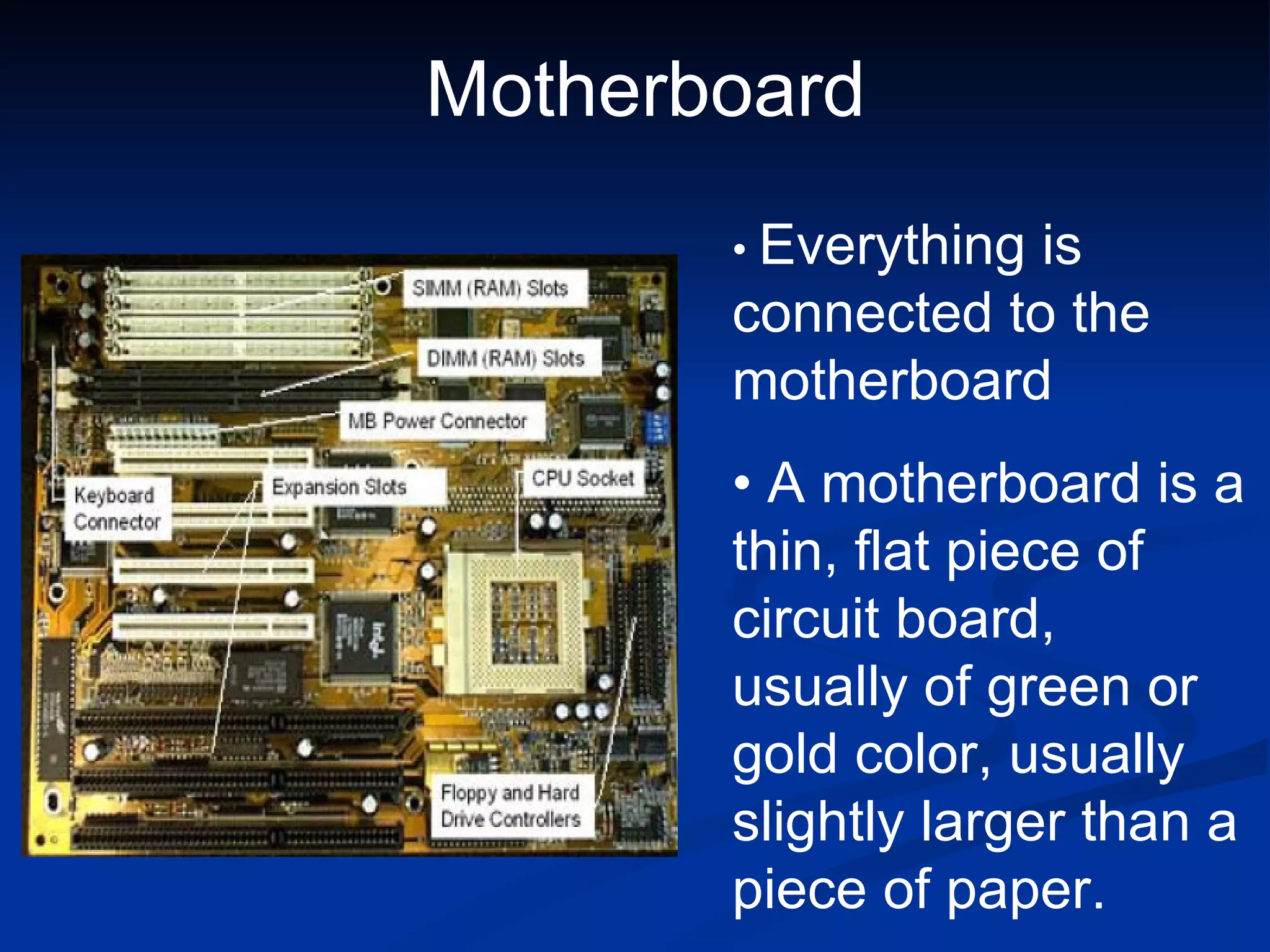 Motherboard

SIMM (RAM) Slots

DIMM (RAM) Slots

MB Power Connector

Keyboard Connector

Expansion Slots

CPU Socket

Floppy and Hard Drive Controllers

• Everything is connected to the motherboard

• A motherboard is a thin, flat piece of circuit board, usually of green or gold color, usually slightly larger than a piece of paper.